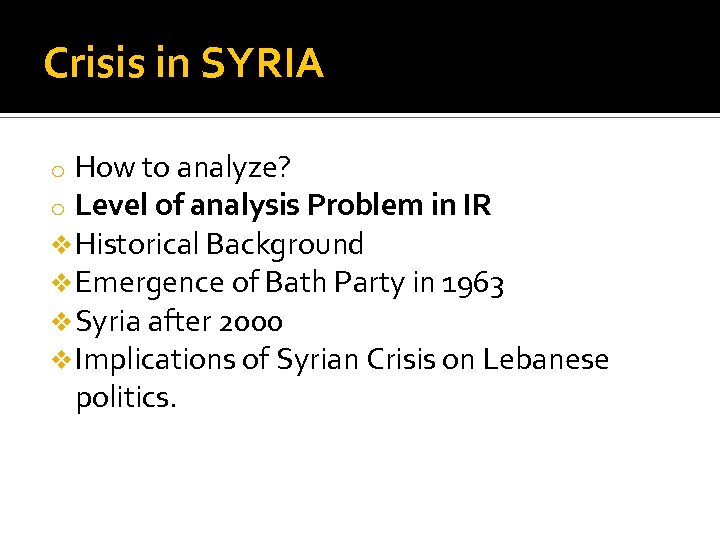 Crisis in SYRIA

o How to analyze?
o Level of analysis Problem in IR
❖ Historical Background
❖ Emergence of Bath Party in 1963
❖ Syria after 2000
❖ Implications of Syrian Crisis on Lebanese politics.